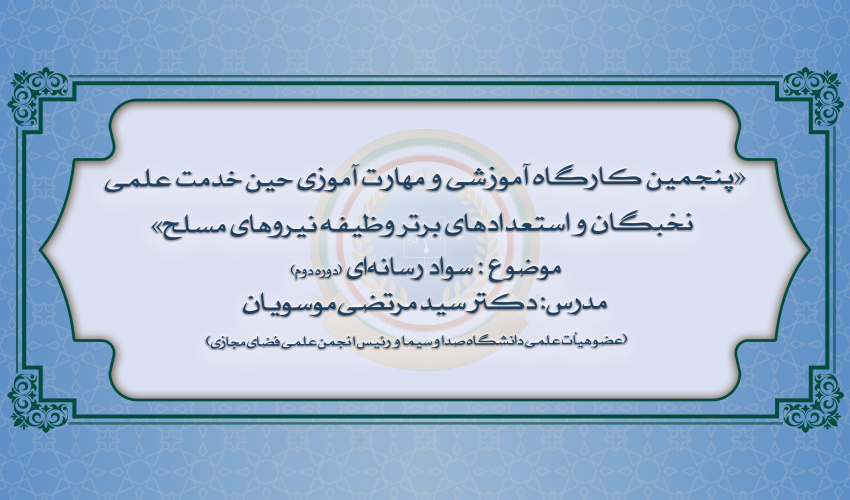 «پنجمین کارگاه آموزشی و مهارت آموزی حین خدمت علمی نخبگان و استعدادهای برتر وظیفه نیروهای مسلح»

موضوع : سواد رسانه‌ای (دوره دوم)

مدرس: دکتر سید مرتضی موسویان

(عضو هیأت علمی دانشگاه صدا و سیما و رئیس انجمن علمی فضای مجازی)